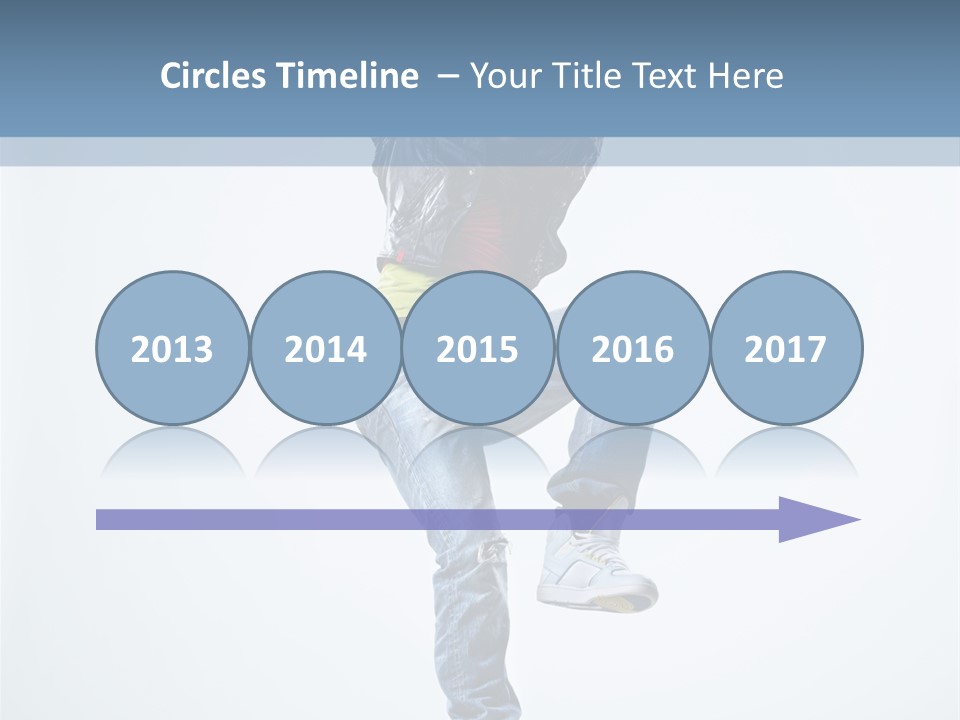 Circles Timeline – Your Title Text Here

2013
2014
2015
2016
2017